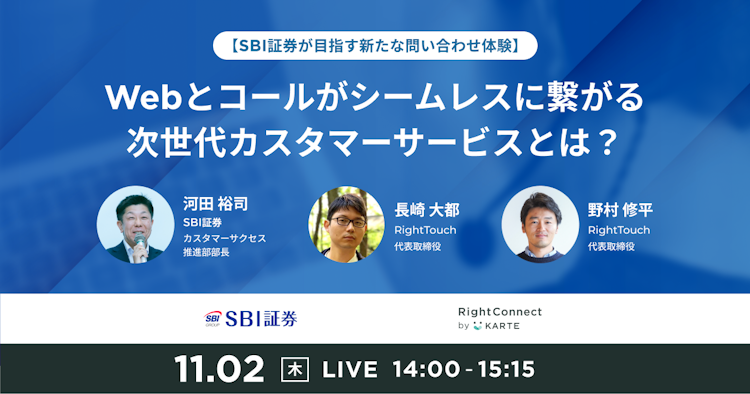 【SBI証券が目指す新たな問い合わせ体験】

Webとコールがシームレスに繋がる
次世代カスタマーサービスとは？

河田 裕司
SBI証券
カスタマーサクセス
推進部部長

長崎 大都
RightTouch
代表取締役

野村 修平
RightTouch
代表取締役

SBI GROUP SBI証券

RightConnect
by KARTE

11.02 木 LIVE 14:00 - 15:15